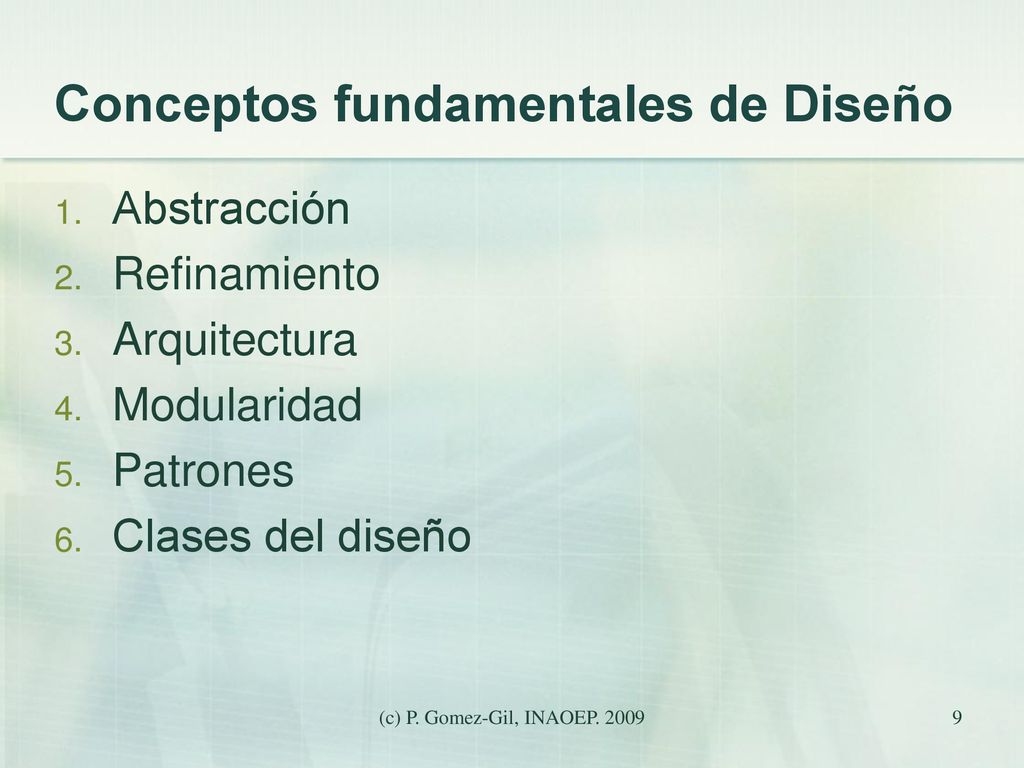 Conceptos fundamentales de Diseño

1. Abstracción
2. Refinamiento
3. Arquitectura
4. Modularidad
5. Patrones
6. Clases del diseño

(c) P. Gomez-Gil, INAOEP. 2009

9